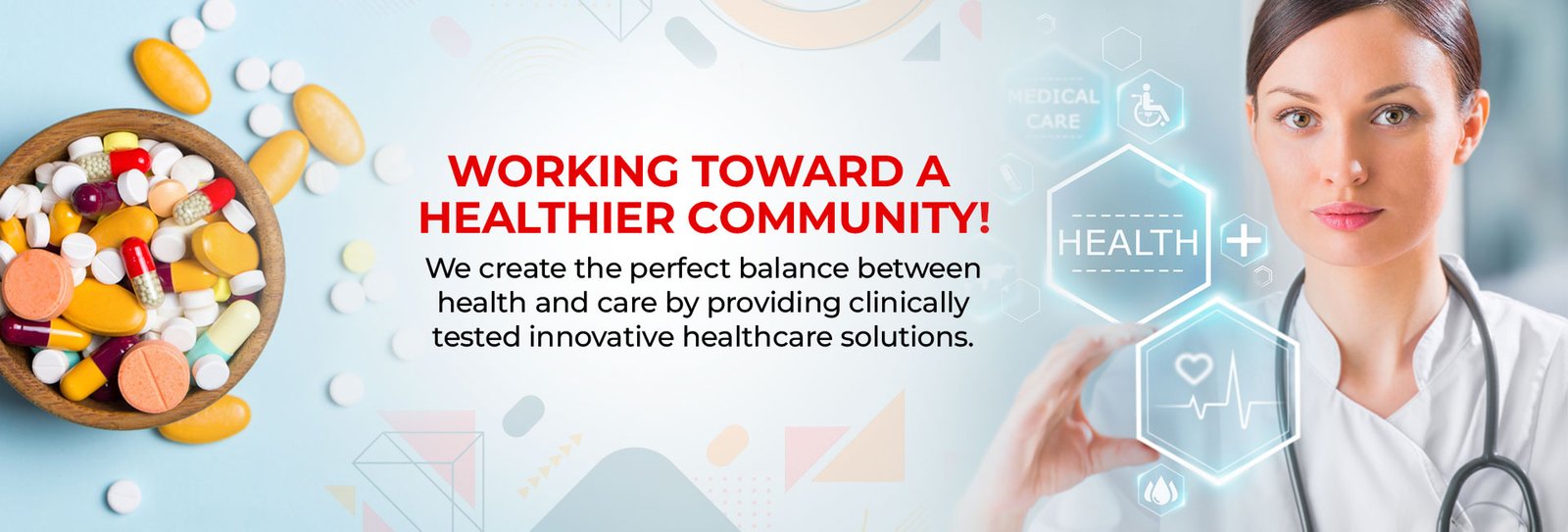 WORKING TOWARD A HEALTHIER COMMUNITY!

We create the perfect balance between health and care by providing clinically tested innovative healthcare solutions.

MEDICAL CARE

HEALTH